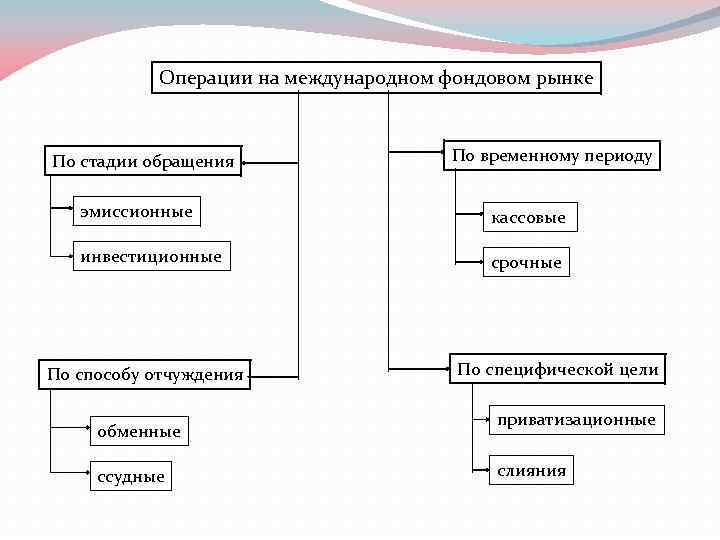 Операции на международном фондовом рынке

По стадии обращения

эмиссионные

инвестиционные

По способу отчуждения

обменные

ссудные

По временному периоду

кассовые

срочные

По специфической цели

приватизационные

слияния